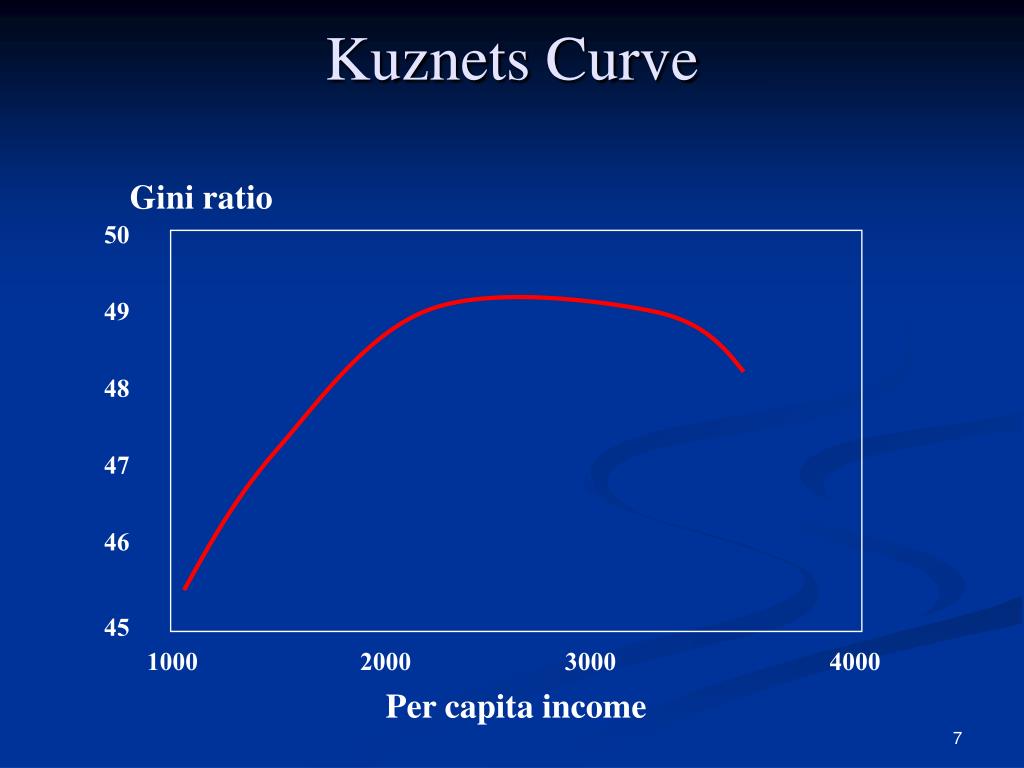 Kuznets Curve

Gini ratio

50
49
48
47
46
45

1000 2000 3000 4000

Per capita income

7